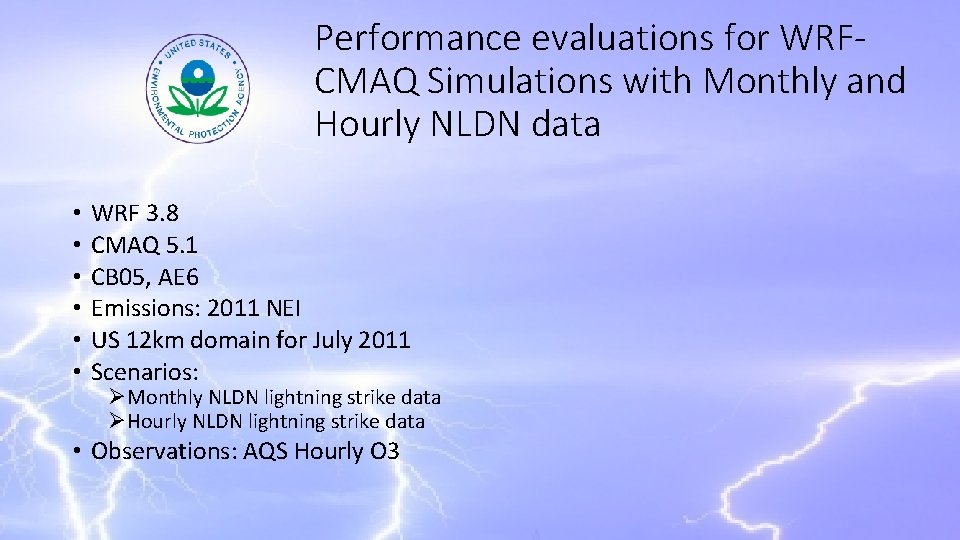 UNITED STATES ENVIRONMENTAL PROTECTION AGENCY

Performance evaluations for WRF-CMAQ Simulations with Monthly and Hourly NLDN data

• WRF 3.8
• CMAQ 5.1
• CB05, AE6
• Emissions: 2011 NEI
• US 12km domain for July 2011
• Scenarios:
➢ Monthly NLDN lightning strike data
➢ Hourly NLDN lightning strike data
• Observations: AQS Hourly O3